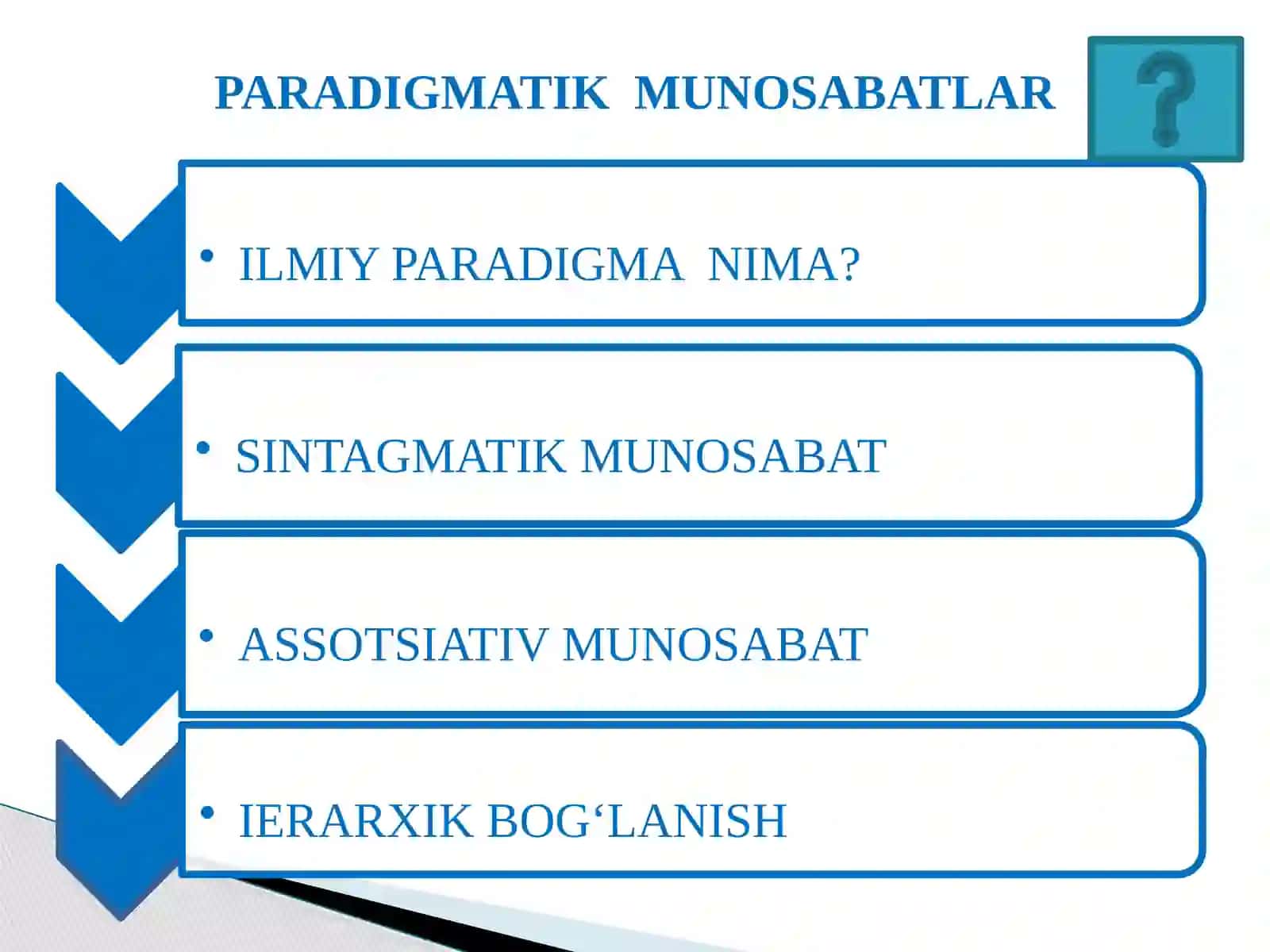 PARADIGMATIK MUNOSABATLAR

?

• ILMIY PARADIGMA NIMA?

• SINTAGMATIK MUNOSABAT

• ASSOTSIATIV MUNOSABAT

• IERARXIK BOG'LANISH